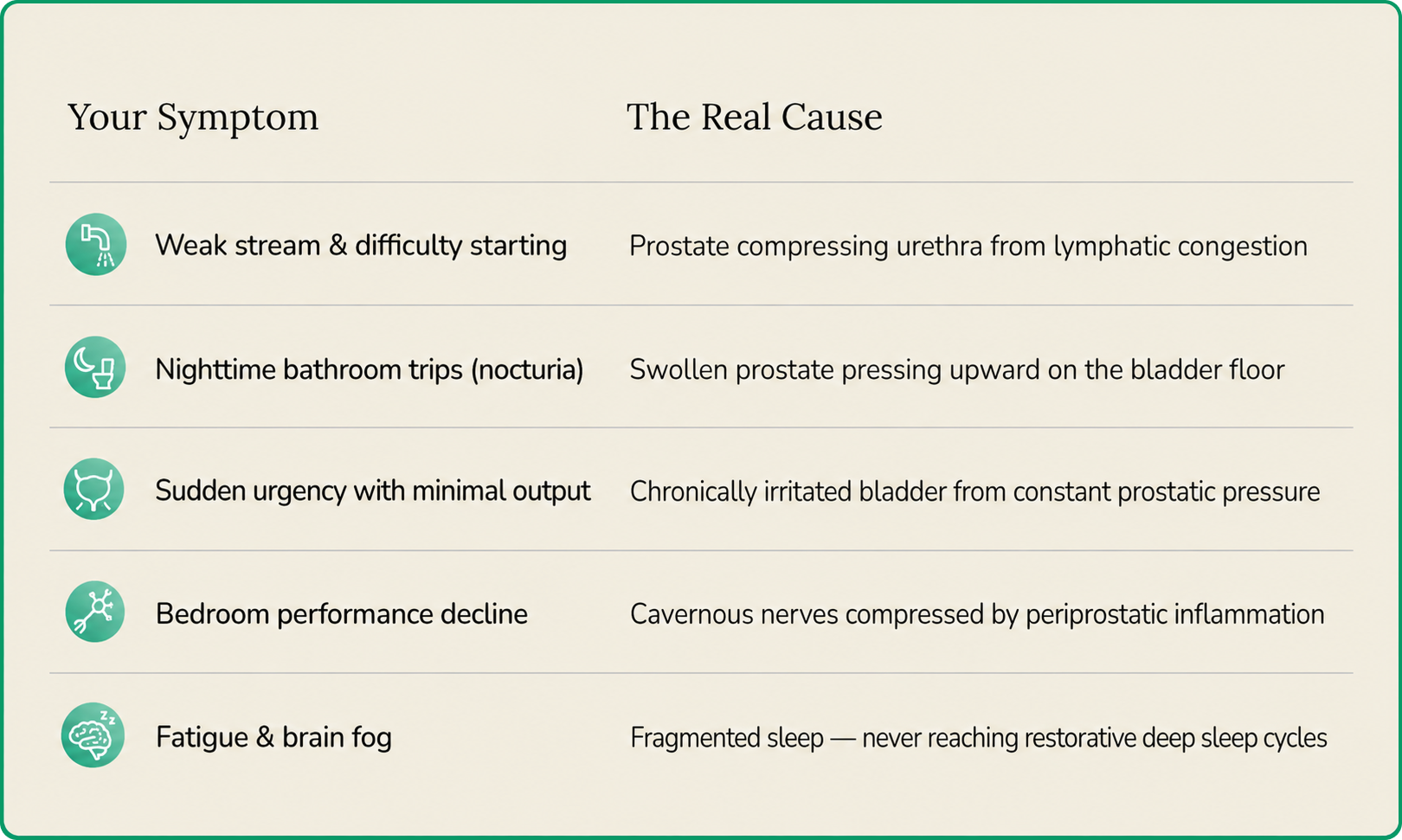 | Your Symptom | The Real Cause |
|---|---|
| Weak stream & difficulty starting | Prostate compressing urethra from lymphatic congestion |
| Nighttime bathroom trips (nocturia) | Swollen prostate pressing upward on the bladder floor |
| Sudden urgency with minimal output | Chronically irritated bladder from constant prostatic pressure |
| Bedroom performance decline | Cavernous nerves compressed by periprostatic inflammation |
| Fatigue & brain fog | Fragmented sleep — never reaching restorative deep sleep cycles |